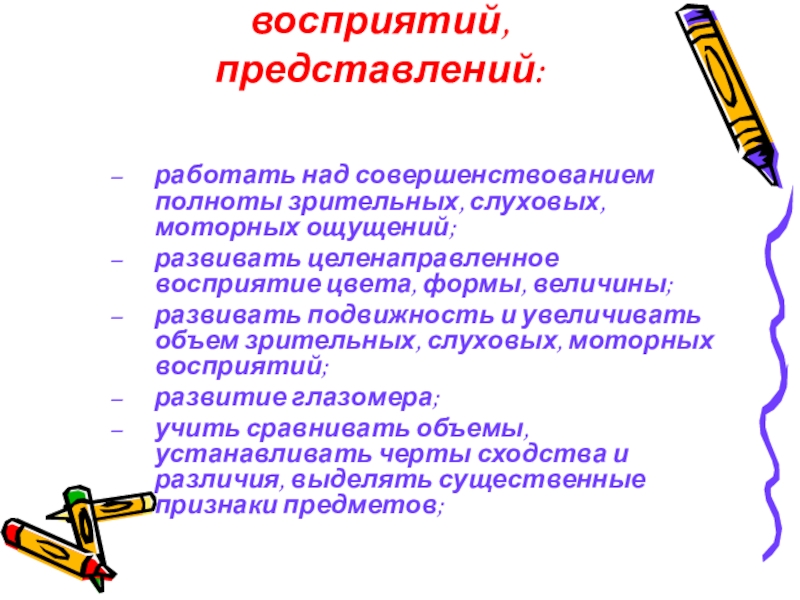 восприятий, представлений:

– работать над совершенствованием полноты зрительных, слуховых, моторных ощущений;
– развивать целенаправленное восприятие цвета, формы, величины;
– развивать подвижность и увеличивать объем зрительных, слуховых, моторных восприятий;
– развитие глазомера;
– учить сравнивать объемы, устанавливать черты сходства и различия, выделять существенные признаки предметов;